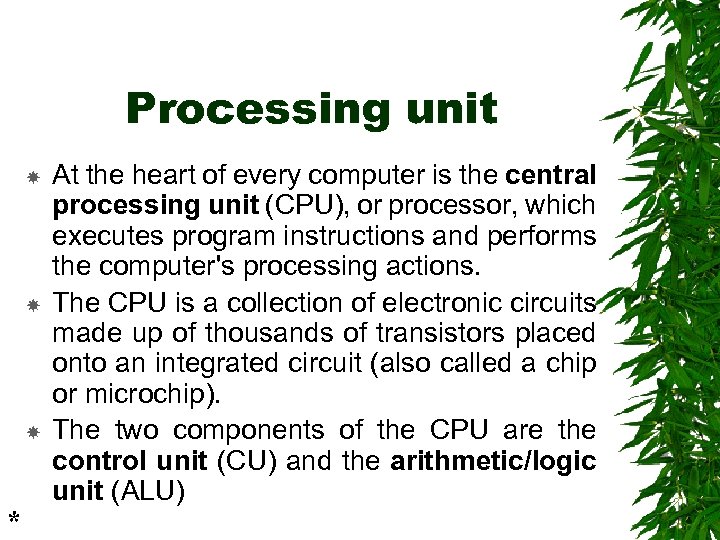 Processing unit

At the heart of every computer is the central processing unit (CPU), or processor, which executes program instructions and performs the computer's processing actions.

The CPU is a collection of electronic circuits made up of thousands of transistors placed onto an integrated circuit (also called a chip or microchip).

The two components of the CPU are the control unit (CU) and the arithmetic/logic unit (ALU)

*